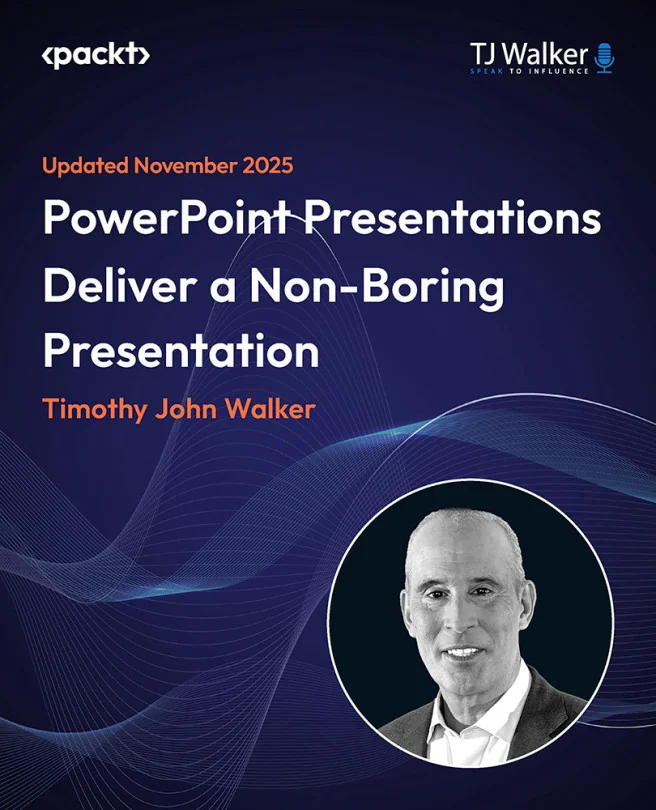 <packt>

TJ Walker
SPEAK TO INFLUENCE

Updated November 2025

PowerPoint Presentations Deliver a Non-Boring Presentation

Timothy John Walker